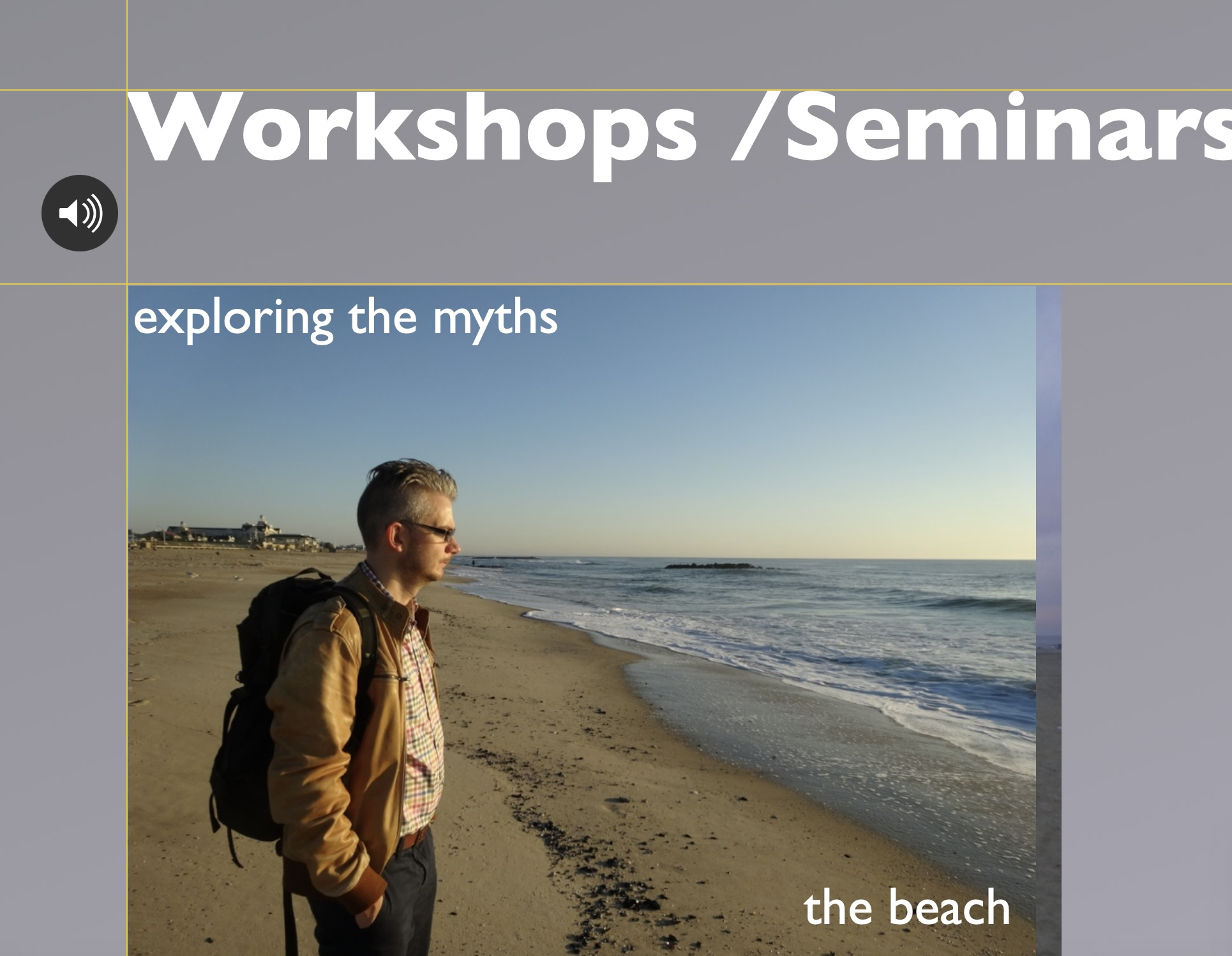 Workshops /Seminars

exploring the myths

the beach